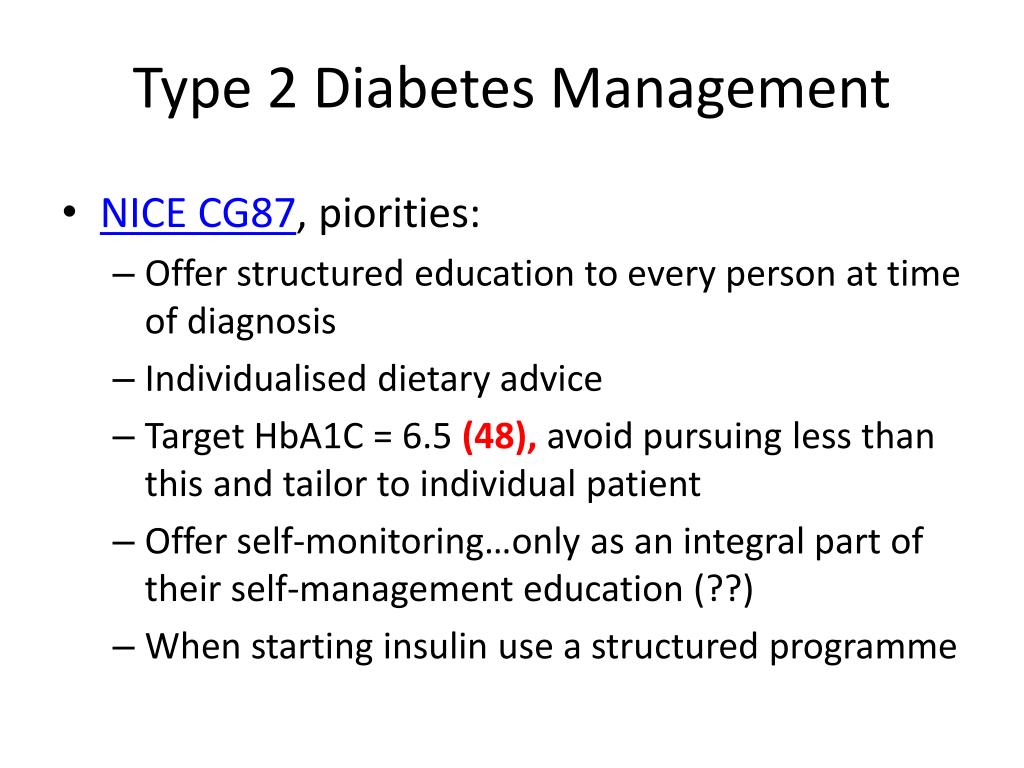 Type 2 Diabetes Management

• NICE CG87, piorities:
– Offer structured education to every person at time of diagnosis
– Individualised dietary advice
– Target HbA1C = 6.5 (48), avoid pursuing less than this and tailor to individual patient
– Offer self-monitoring…only as an integral part of their self-management education (??)
– When starting insulin use a structured programme